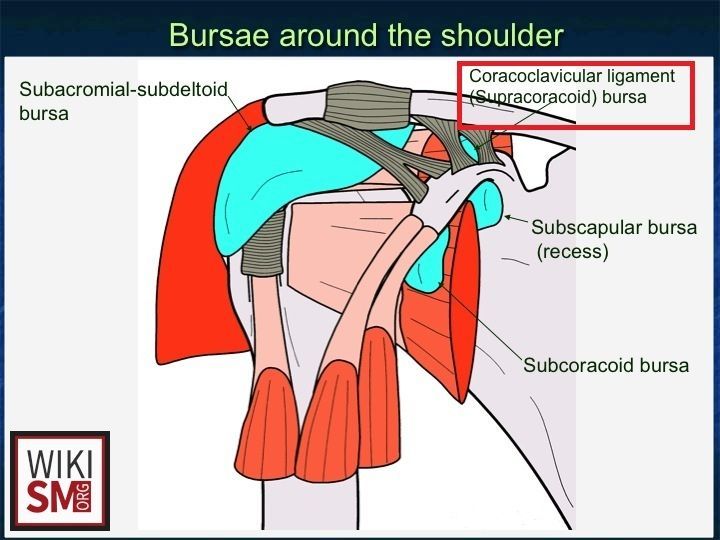 Bursae around the shoulder

Subacromial-subdeltoid bursa

Coracoclavicular ligament (Supracoracoid) bursa

Subscapular bursa (recess)

Subcoracoid bursa

WIKI SM ORG